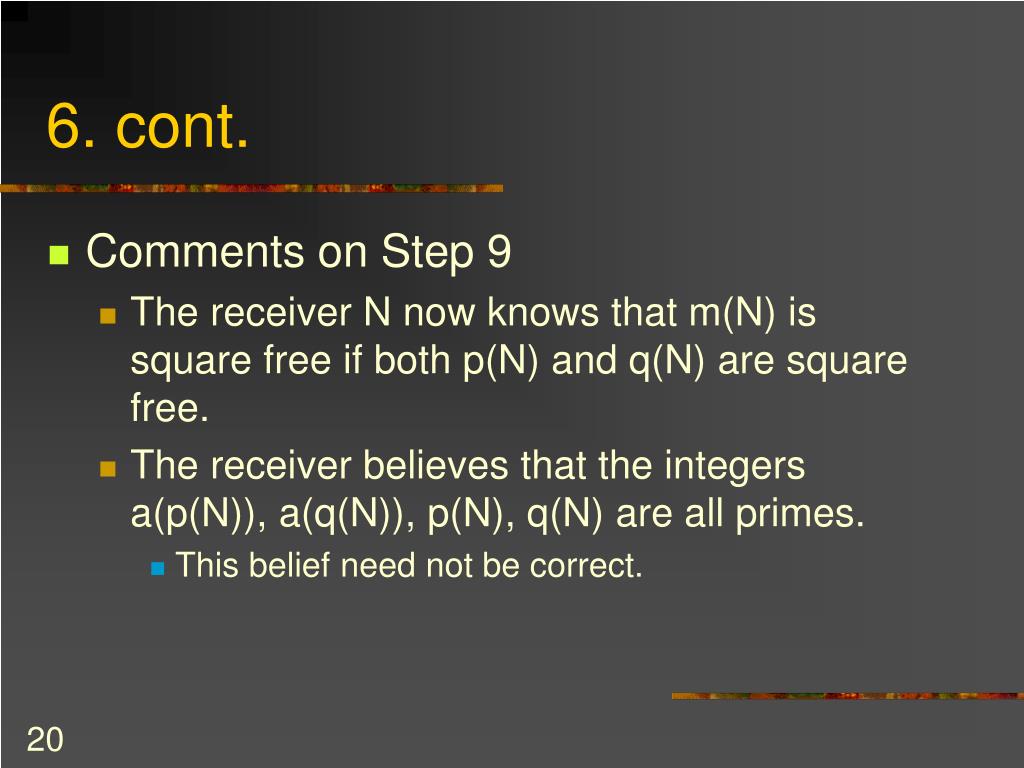 6. cont.

Comments on Step 9

The receiver N now knows that m(N) is square free if both p(N) and q(N) are square free.

The receiver believes that the integers a(p(N)), a(q(N)), p(N), q(N) are all primes.

This belief need not be correct.

20